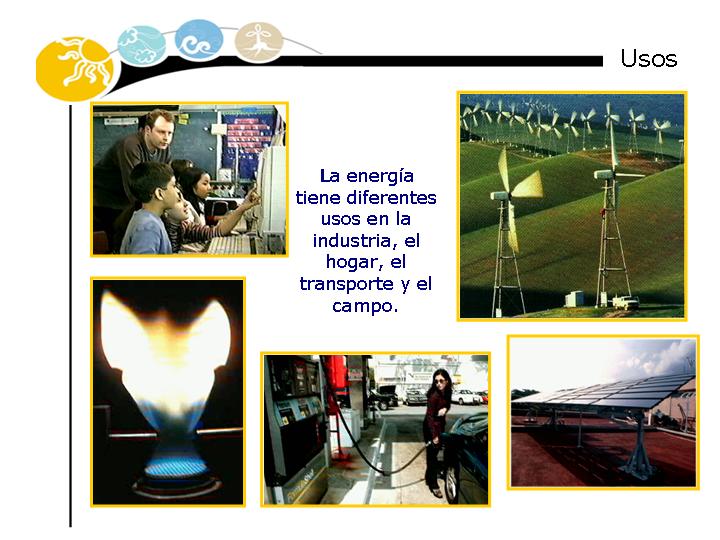 Usos

La energía tiene diferentes usos en la industria, el hogar, el transporte y el campo.